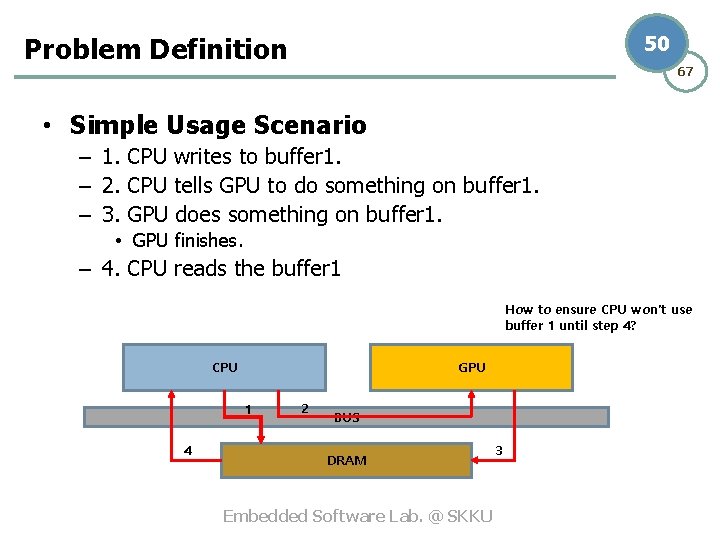 Problem Definition

50

67

• Simple Usage Scenario
– 1. CPU writes to buffer1.
– 2. CPU tells GPU to do something on buffer1.
– 3. GPU does something on buffer1.
• GPU finishes.
– 4. CPU reads the buffer1

How to ensure CPU won't use buffer 1 until step 4?

CPU

GPU

1

2

BUS

4

DRAM

3

Embedded Software Lab. @ SKKU